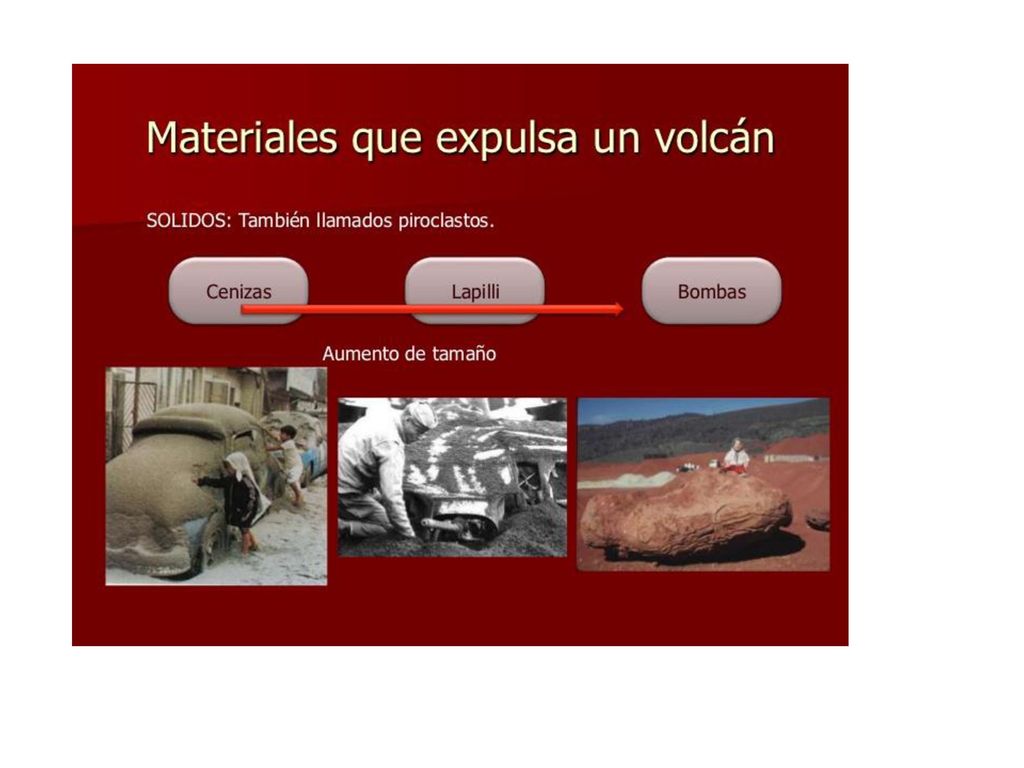 Materiales que expulsa un volcán

SOLIDOS: También llamados piroclastos.

Cenizas

Lapilli

Bombas

Aumento de tamaño